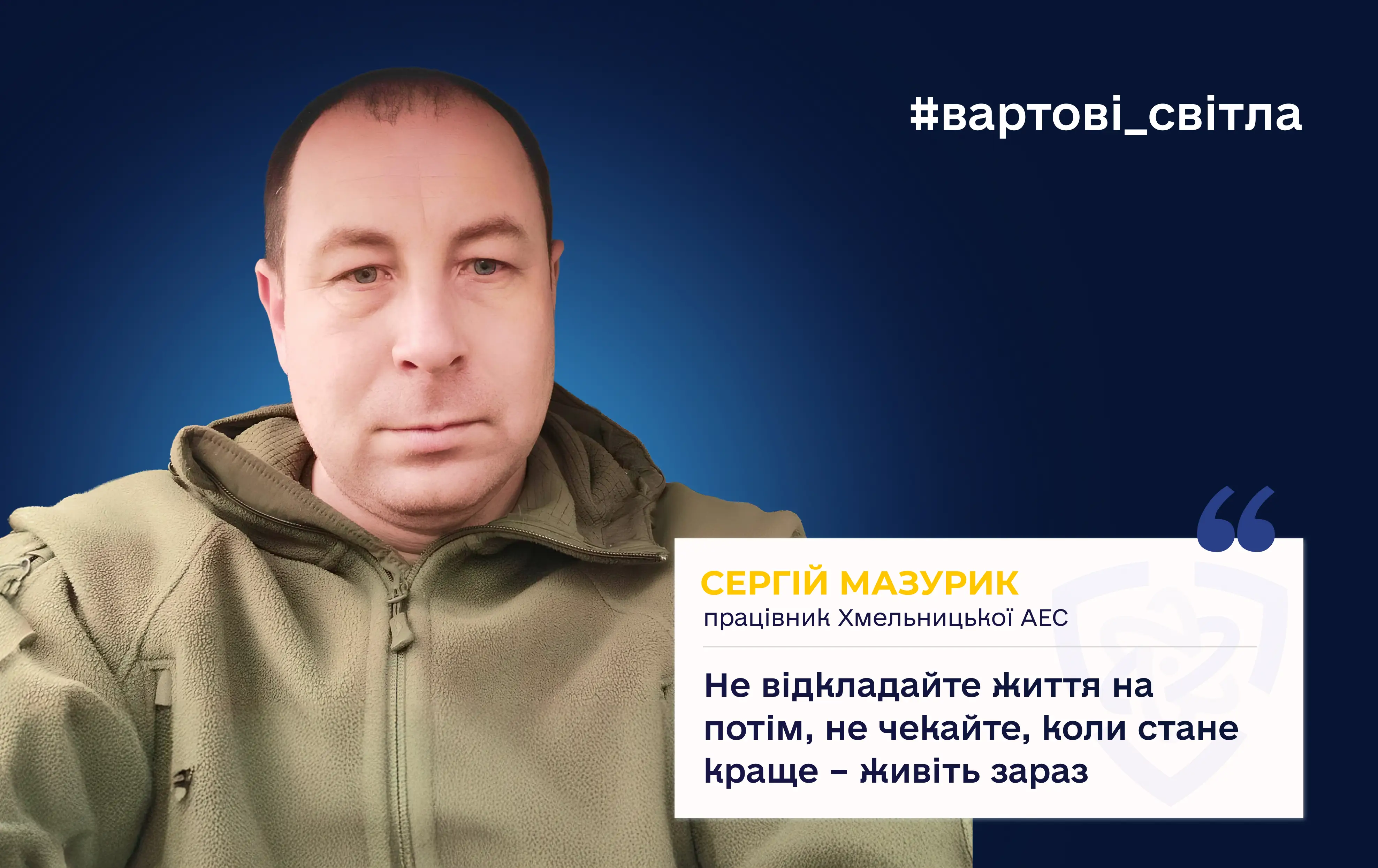 #вартові_світла

СЕРГІЙ МАЗУРИК
працівник Хмельницької АЕС

Не відкладайте життя на потім, не чекайте, коли стане краще – живіть зараз